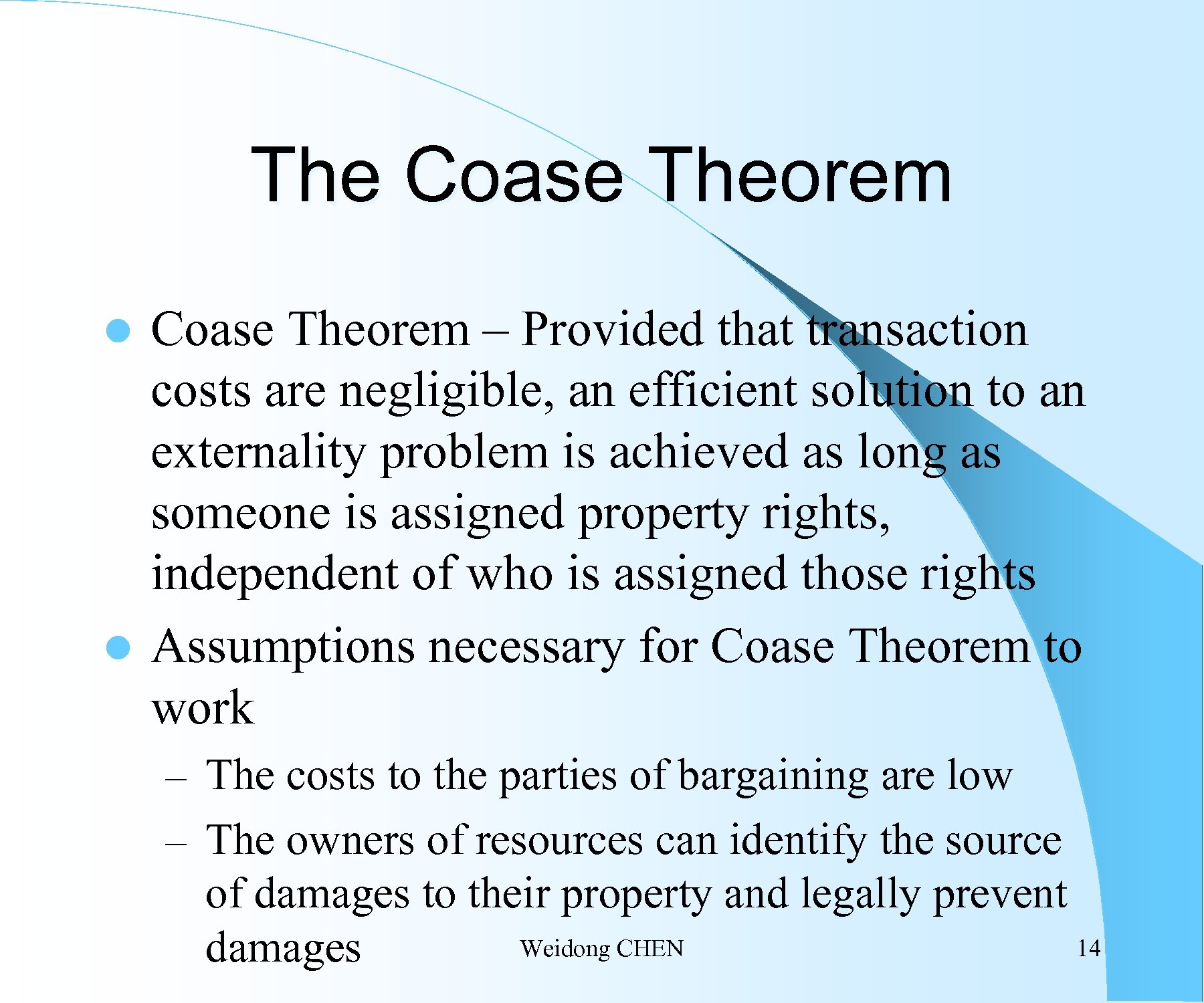 The Coase Theorem

- Coase Theorem – Provided that transaction costs are negligible, an efficient solution to an externality problem is achieved as long as someone is assigned property rights, independent of who is assigned those rights
- Assumptions necessary for Coase Theorem to work
  – The costs to the parties of bargaining are low
  – The owners of resources can identify the source of damages to their property and legally prevent damages

Weidong CHEN

14